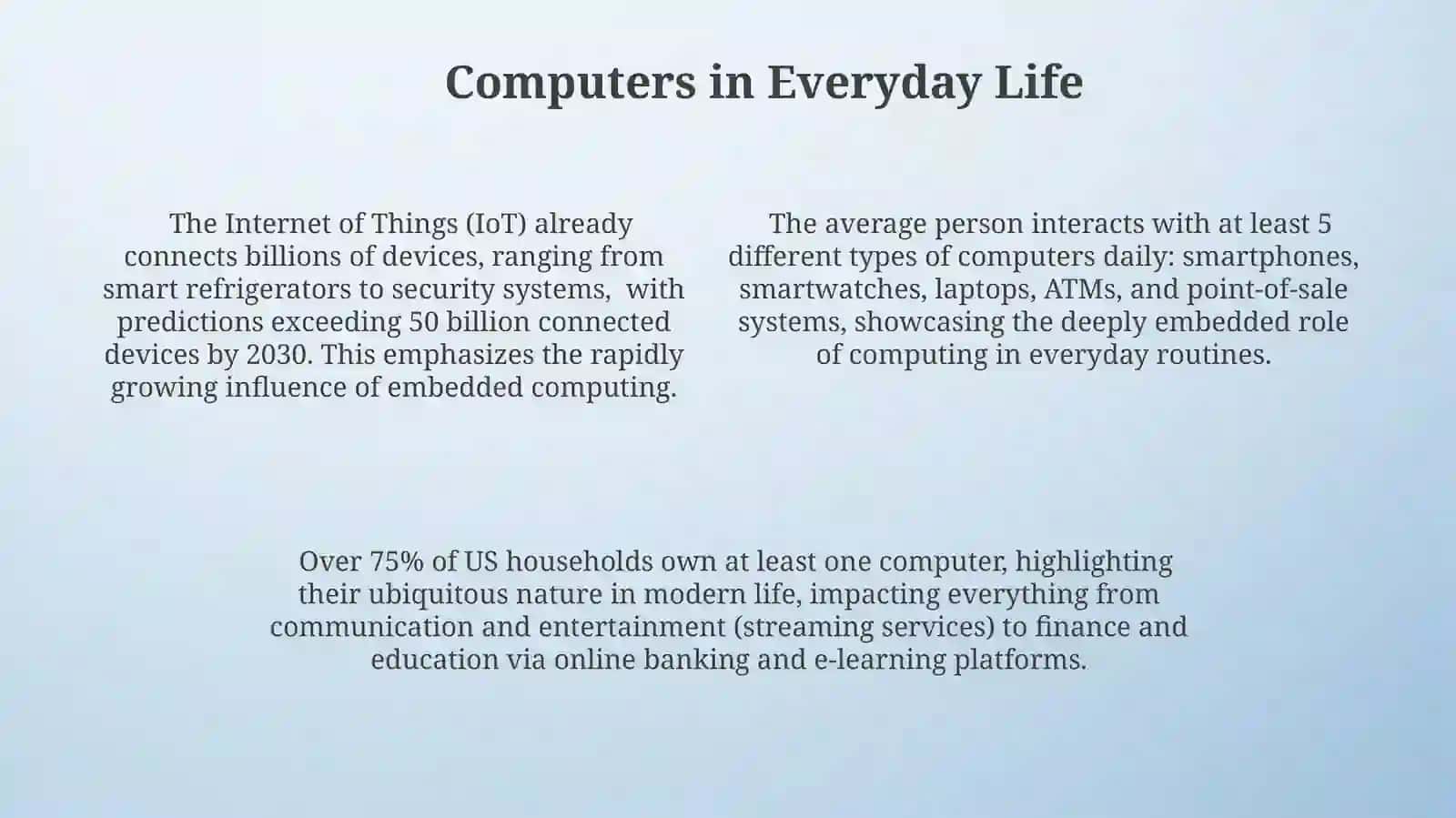 Computers in Everyday Life

The Internet of Things (IoT) already connects billions of devices, ranging from smart refrigerators to security systems, with predictions exceeding 50 billion connected devices by 2030. This emphasizes the rapidly growing influence of embedded computing.

The average person interacts with at least 5 different types of computers daily: smartphones, smartwatches, laptops, ATMs, and point-of-sale systems, showcasing the deeply embedded role of computing in everyday routines.

Over 75% of US households own at least one computer, highlighting their ubiquitous nature in modern life, impacting everything from communication and entertainment (streaming services) to finance and education via online banking and e-learning platforms.